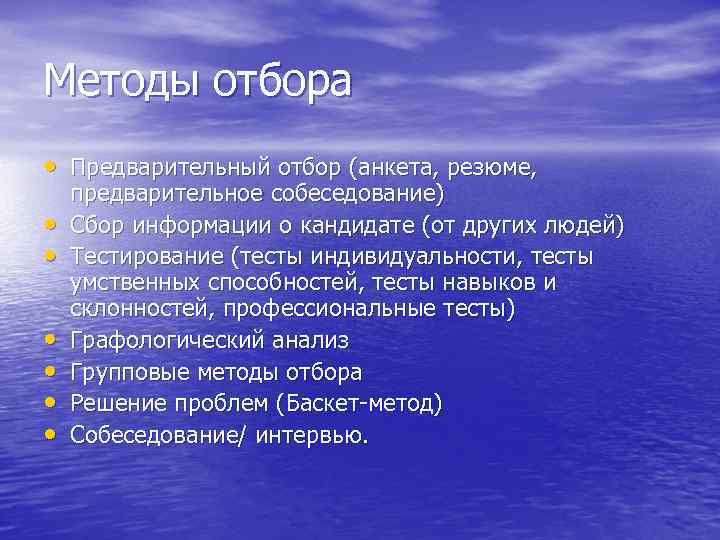 Методы отбора

• Предварительный отбор (анкета, резюме, предварительное собеседование)
• Сбор информации о кандидате (от других людей)
• Тестирование (тесты индивидуальности, тесты умственных способностей, тесты навыков и склонностей, профессиональные тесты)
• Графологический анализ
• Групповые методы отбора
• Решение проблем (Баскет-метод)
• Собеседование/ интервью.